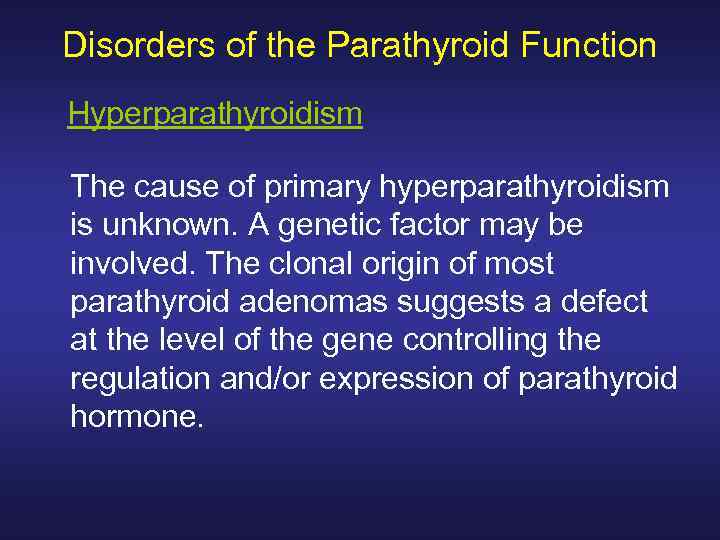 Disorders of the Parathyroid Function

Hyperparathyroidism

The cause of primary hyperparathyroidism is unknown. A genetic factor may be involved. The clonal origin of most parathyroid adenomas suggests a defect at the level of the gene controlling the regulation and/or expression of parathyroid hormone.